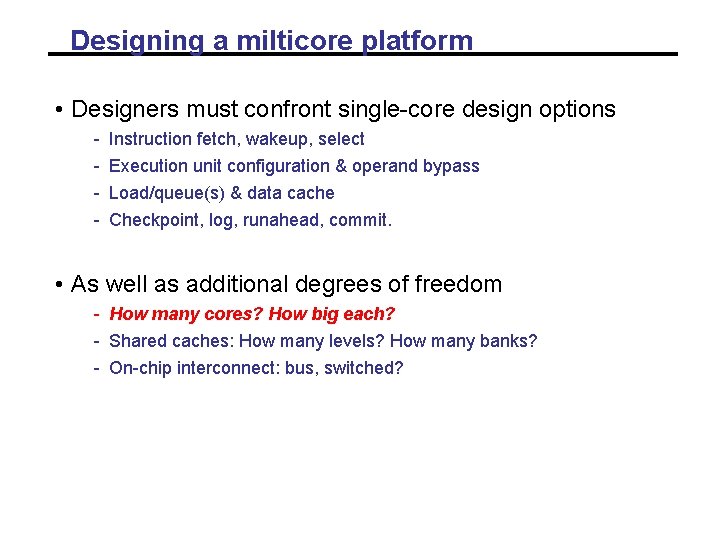 Designing a milticore platform

• Designers must confront single-core design options
- Instruction fetch, wakeup, select
- Execution unit configuration & operand bypass
- Load/queue(s) & data cache
- Checkpoint, log, runahead, commit.

• As well as additional degrees of freedom
- How many cores? How big each?
- Shared caches: How many levels? How many banks?
- On-chip interconnect: bus, switched?